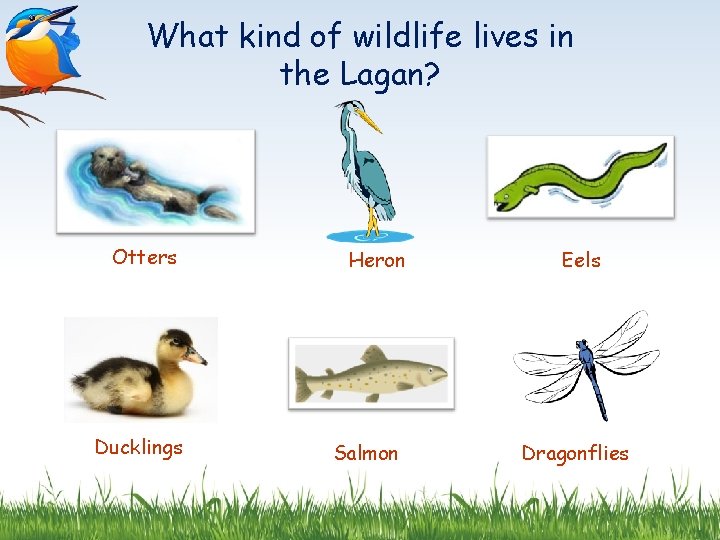 What kind of wildlife lives in the Lagan?

Otters

Heron

Eels

Ducklings

Salmon

Dragonflies